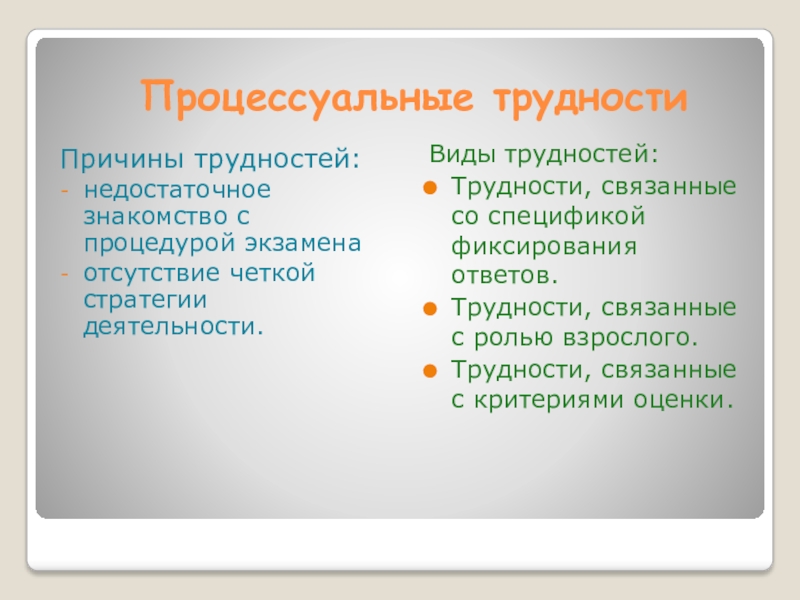 Процессуальные трудности

Причины трудностей:
- недостаточное знакомство с процедурой экзамена
- отсутствие четкой стратегии деятельности.

Виды трудностей:
- Трудности, связанные со спецификой фиксирования ответов.
- Трудности, связанные с ролью взрослого.
- Трудности, связанные с критериями оценки.